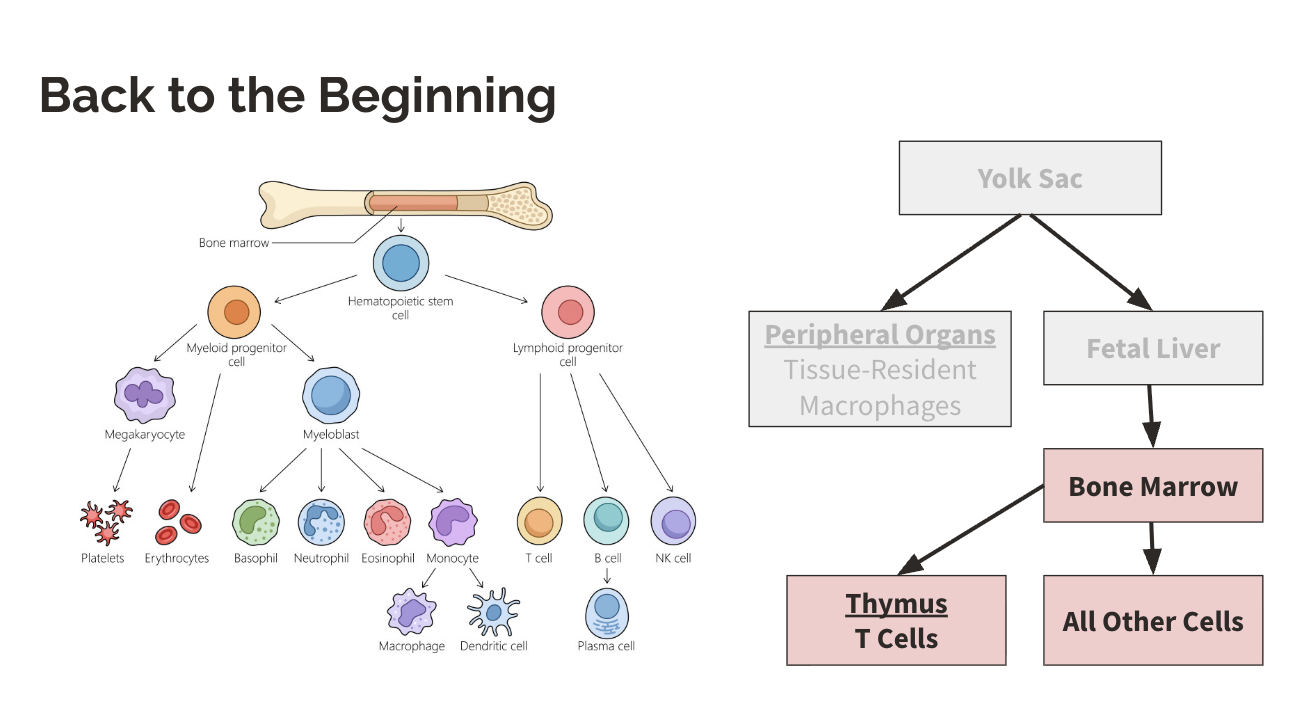 Back to the Beginning

Bone marrow

Hematopoietic stem cell

Myeloid progenitor cell

Lymphoid progenitor cell

Megakaryocyte

Myeloblast

Platelets

Erythrocytes

Basophil

Neutrophil

Eosinophil

Monocyte

T cell

B cell

NK cell

Macrophage

Dendritic cell

Plasma cell

Yolk Sac

Peripheral Organs
Tissue-Resident Macrophages

Fetal Liver

Bone Marrow

Thymus
T Cells

All Other Cells